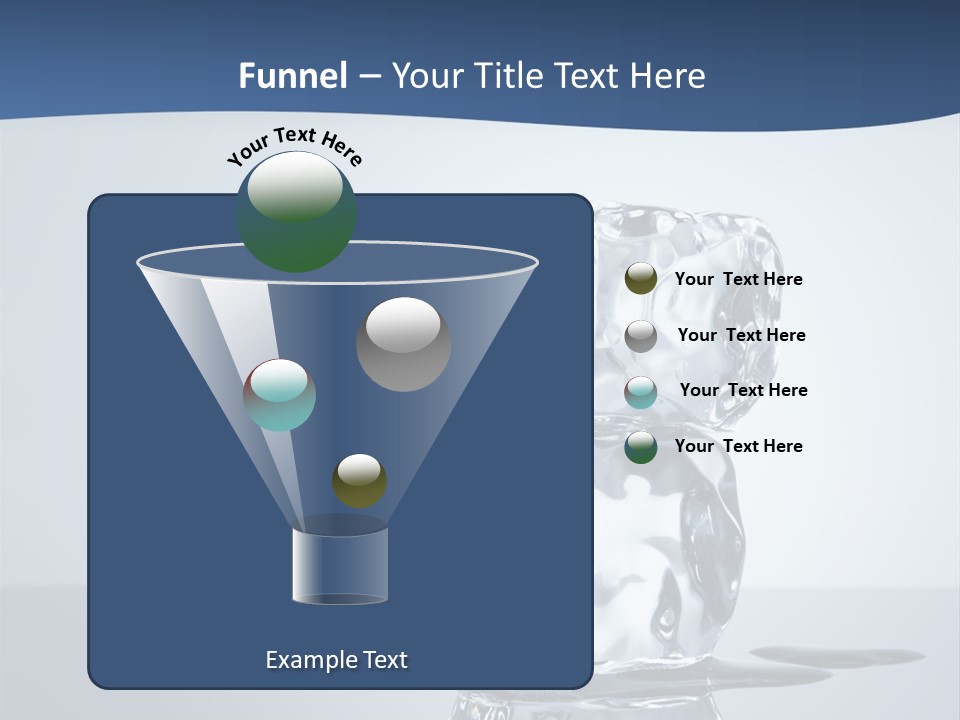 Funnel – Your Title Text Here

Your Text Here

Your Text Here

Your Text Here

Your Text Here

Your Text Here

Example Text